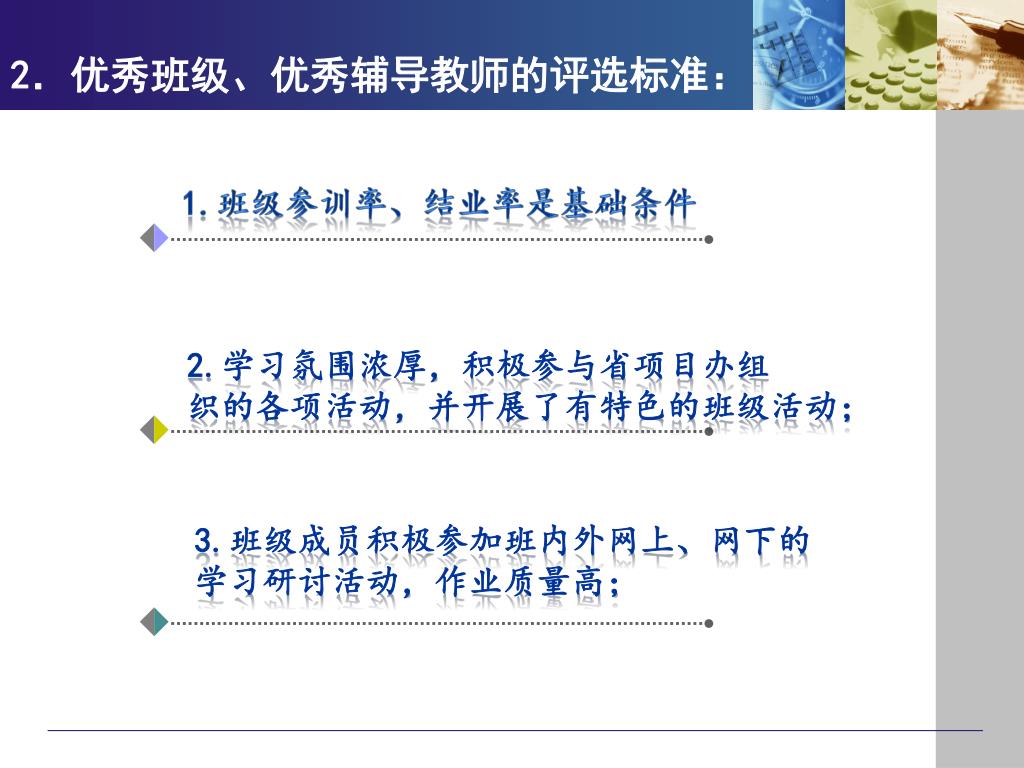 2．优秀班级、优秀辅导教师的评选标准：

1. 班级参训率、结业率是基础条件

2. 学习氛围浓厚，积极参与省项目办组织的各项活动，并开展了有特色的班级活动；

3. 班级成员积极参加班内外网上、网下的学习研讨活动，作业质量高；